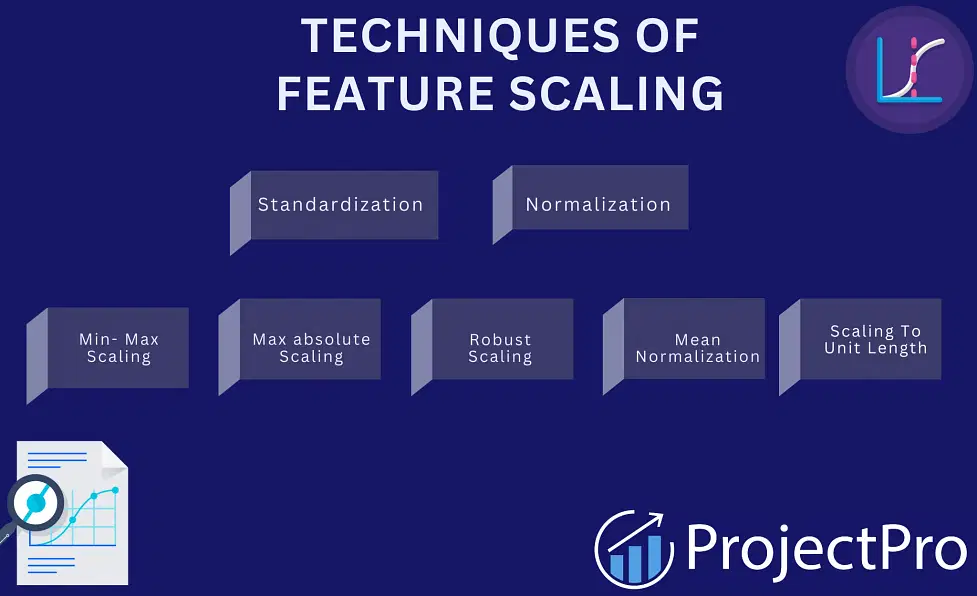 TECHNIQUES OF FEATURE SCALING

Standardization

Normalization

Min- Max Scaling

Max absolute Scaling

Robust Scaling

Mean Normalization

Scaling To Unit Length

ProjectPro